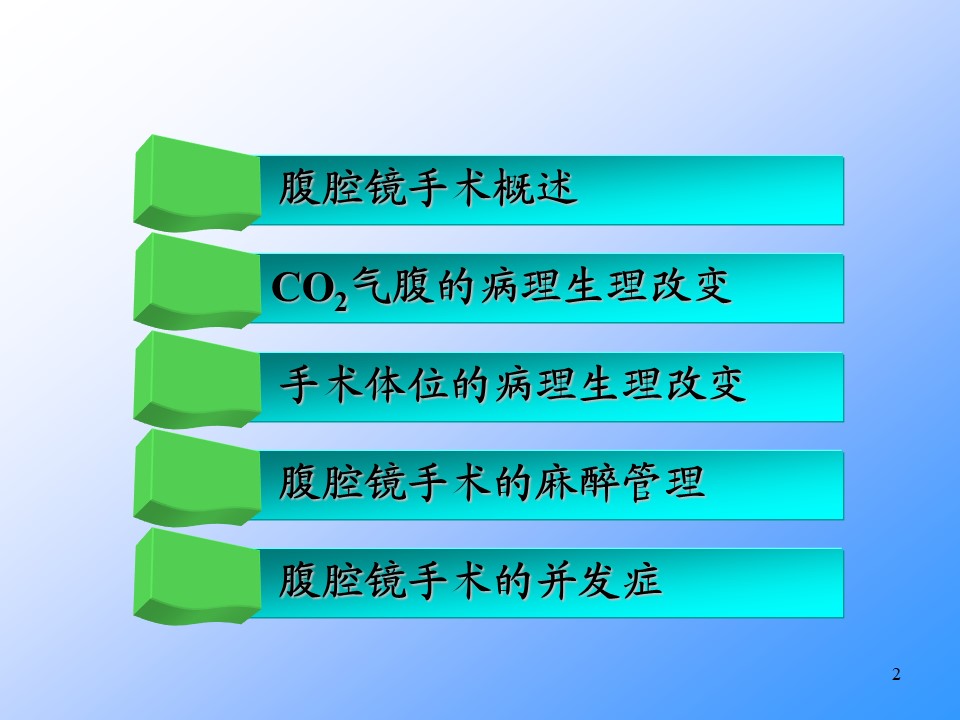 腹腔镜手术概述

$CO_2$气腹的病理生理改变

手术体位的病理生理改变

腹腔镜手术的麻醉管理

腹腔镜手术的并发症

2